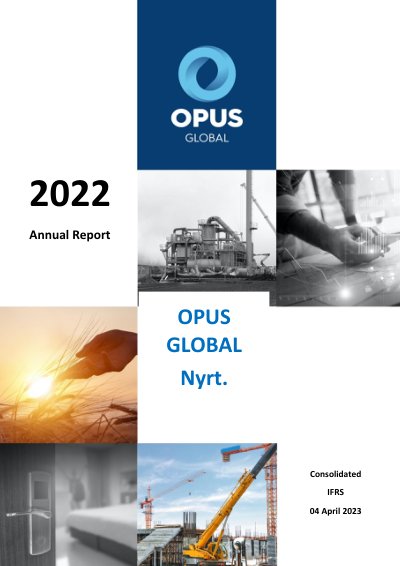 OPUS
GLOBAL

2022

Annual Report

OPUS
GLOBAL
Nyrt.

Consolidated
IFRS
04 April 2023